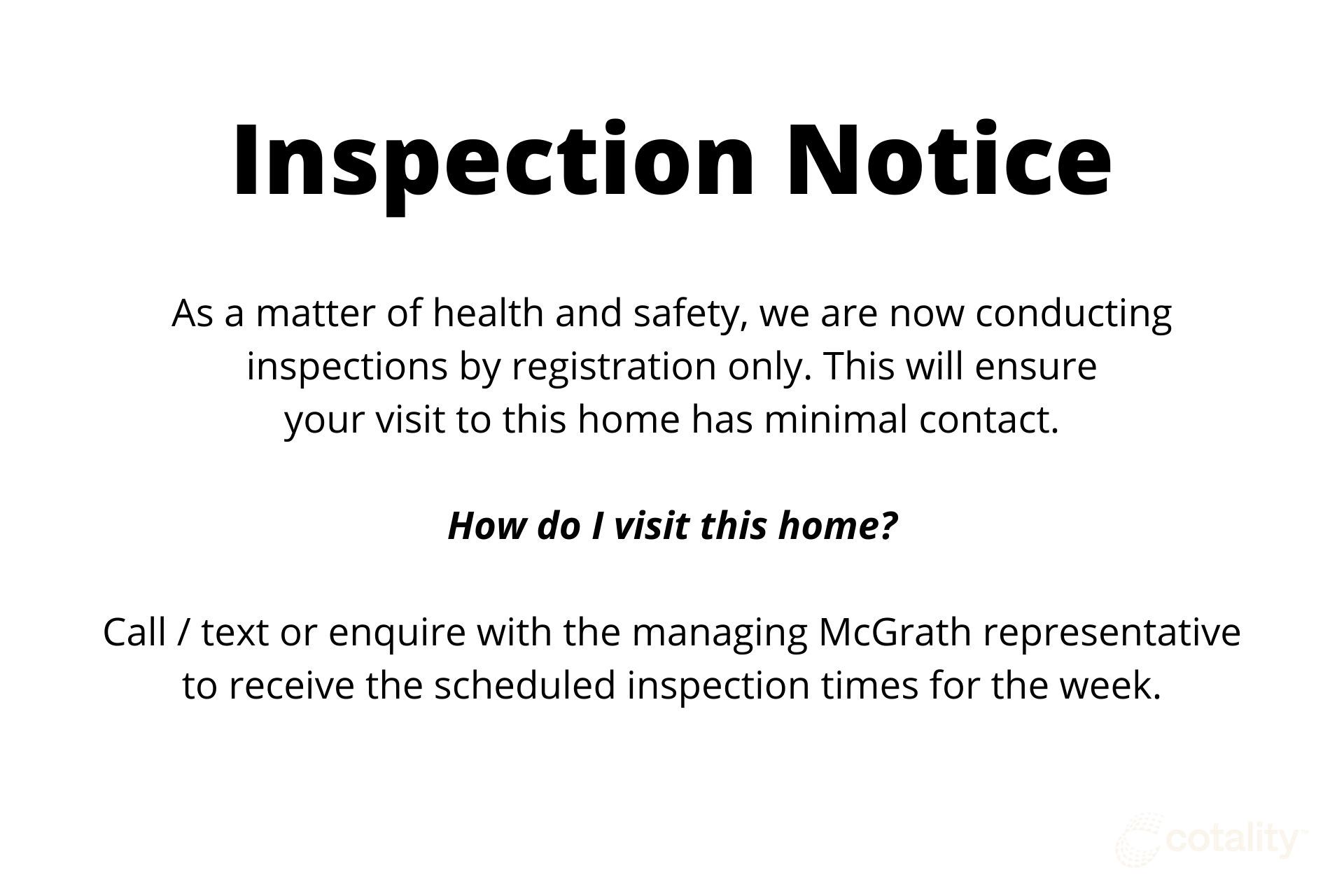 Inspection Notice

As a matter of health and safety, we are now conducting inspections by registration only. This will ensure your visit to this home has minimal contact.

How do I visit this home?

Call / text or enquire with the managing McGrath representative to receive the scheduled inspection times for the week.

cotality